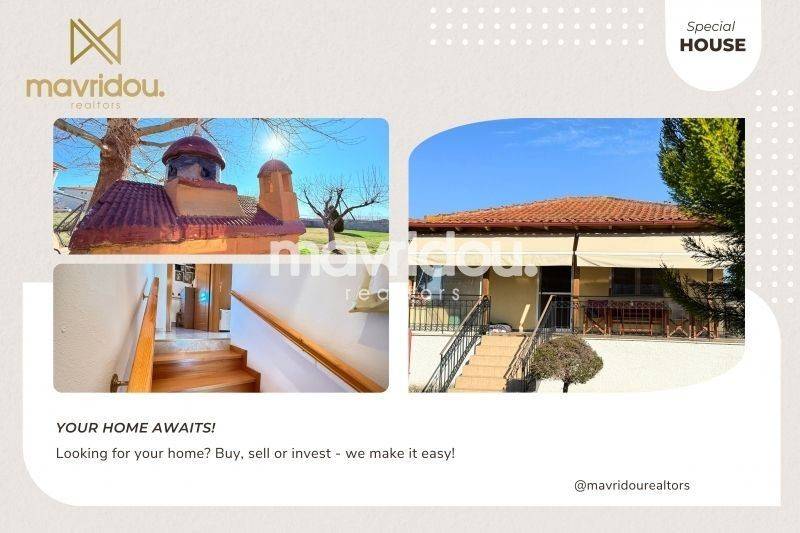 mavridou.
realtors

Special
HOUSE

mavridou.
realtors

YOUR HOME AWAITS!

Looking for your home? Buy, sell or invest - we make it easy!

@mavridourealtors